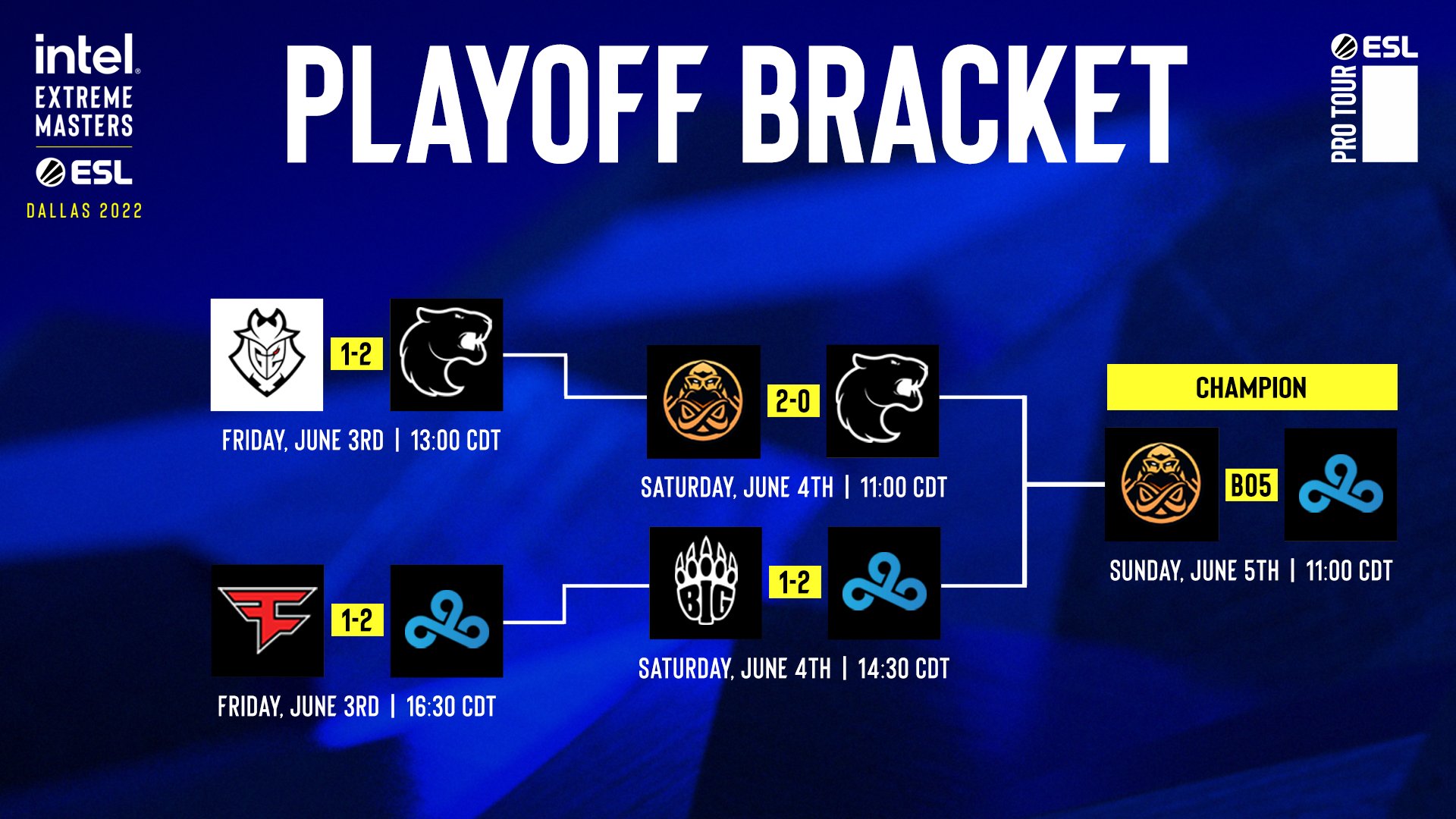 intel.
EXTREME MASTERS
ESL
DALLAS 2022

PLAYOFF BRACKET

ESL
PRO TOUR

1-2
FRIDAY, JUNE 3RD | 13:00 CDT

1-2
FRIDAY, JUNE 3RD | 16:30 CDT

2-0
SATURDAY, JUNE 4TH | 11:00 CDT

BIG
1-2
SATURDAY, JUNE 4TH | 14:30 CDT

CHAMPION
BO5
SUNDAY, JUNE 5TH | 11:00 CDT